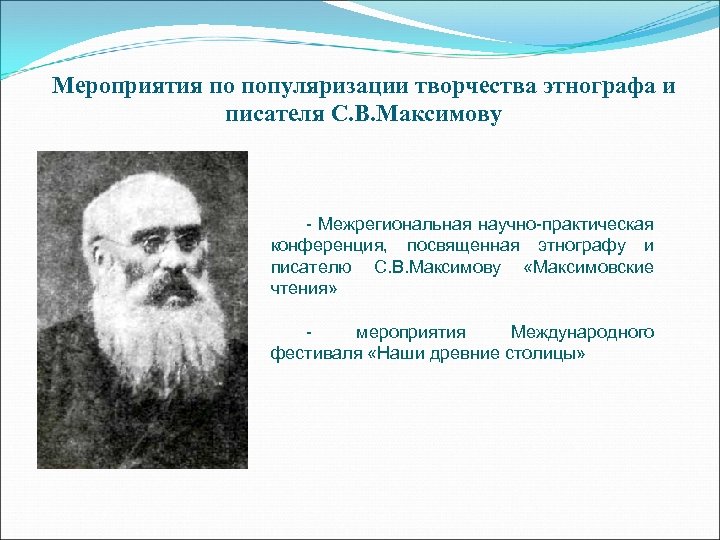 Мероприятия по популяризации творчества этнографа и писателя С.В.Максимову

- Межрегиональная научно-практическая конференция, посвященная этнографу и писателю С.В.Максимову «Максимовские чтения»

- мероприятия Международного фестиваля «Наши древние столицы»